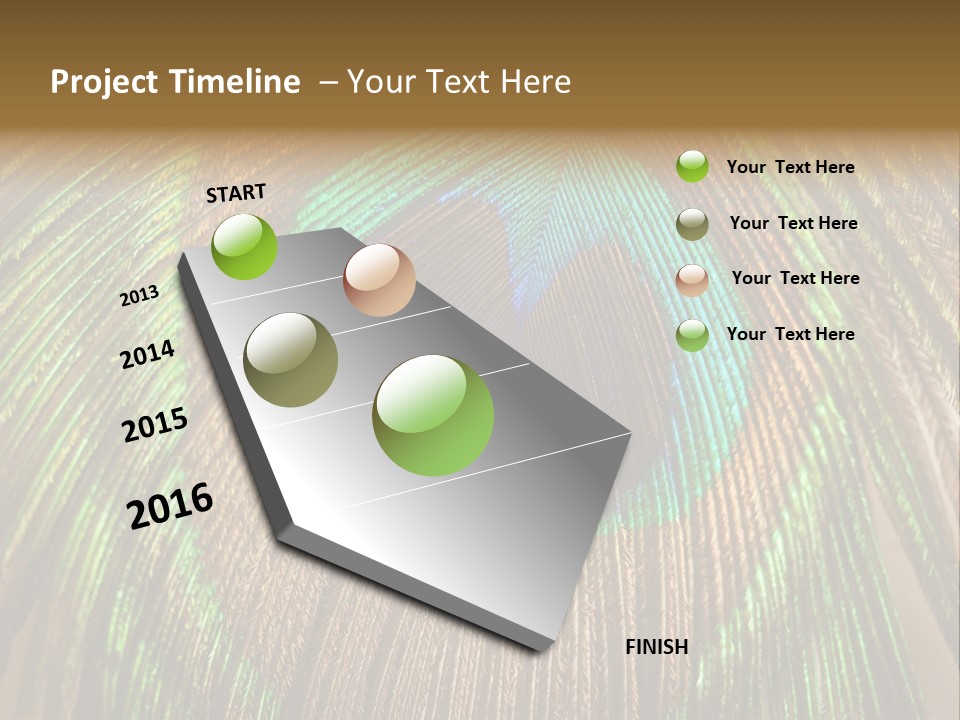 Project Timeline – Your Text Here

START

2013

2014

2015

2016

FINISH

Your Text Here

Your Text Here

Your Text Here

Your Text Here